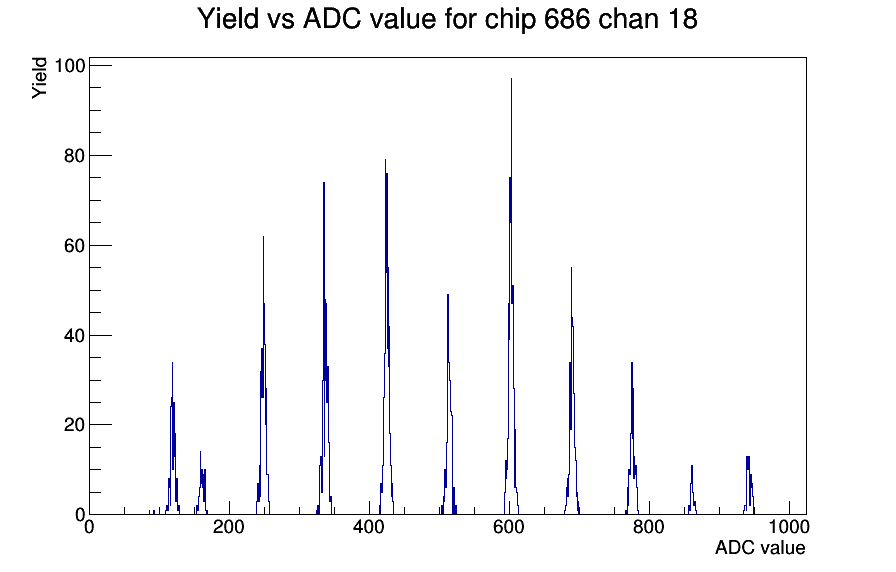 Yield vs ADC value for chip 686 chan 18

Yield

100
80
60
40
20
0

0
200
400
600
800
1000

ADC value